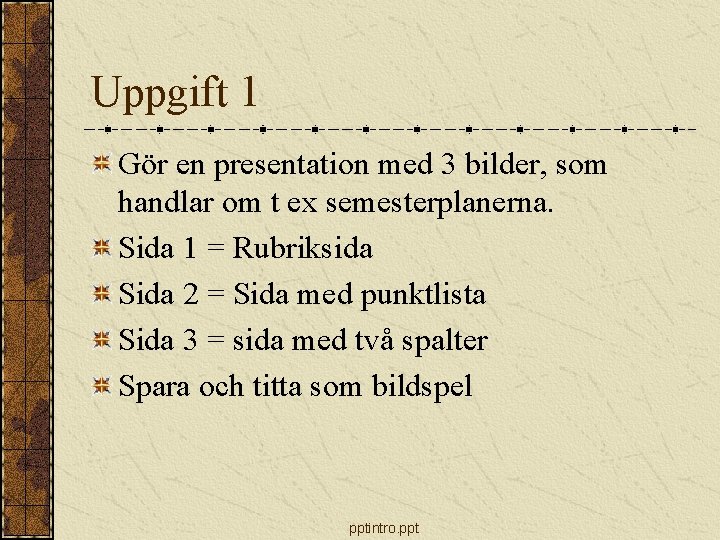 Uppgift 1

Gör en presentation med 3 bilder, som handlar om t ex semesterplanerna.

Sida 1 = Rubriksida

Sida 2 = Sida med punktlista

Sida 3 = sida med två spalter

Spara och titta som bildspel

pptintro.ppt